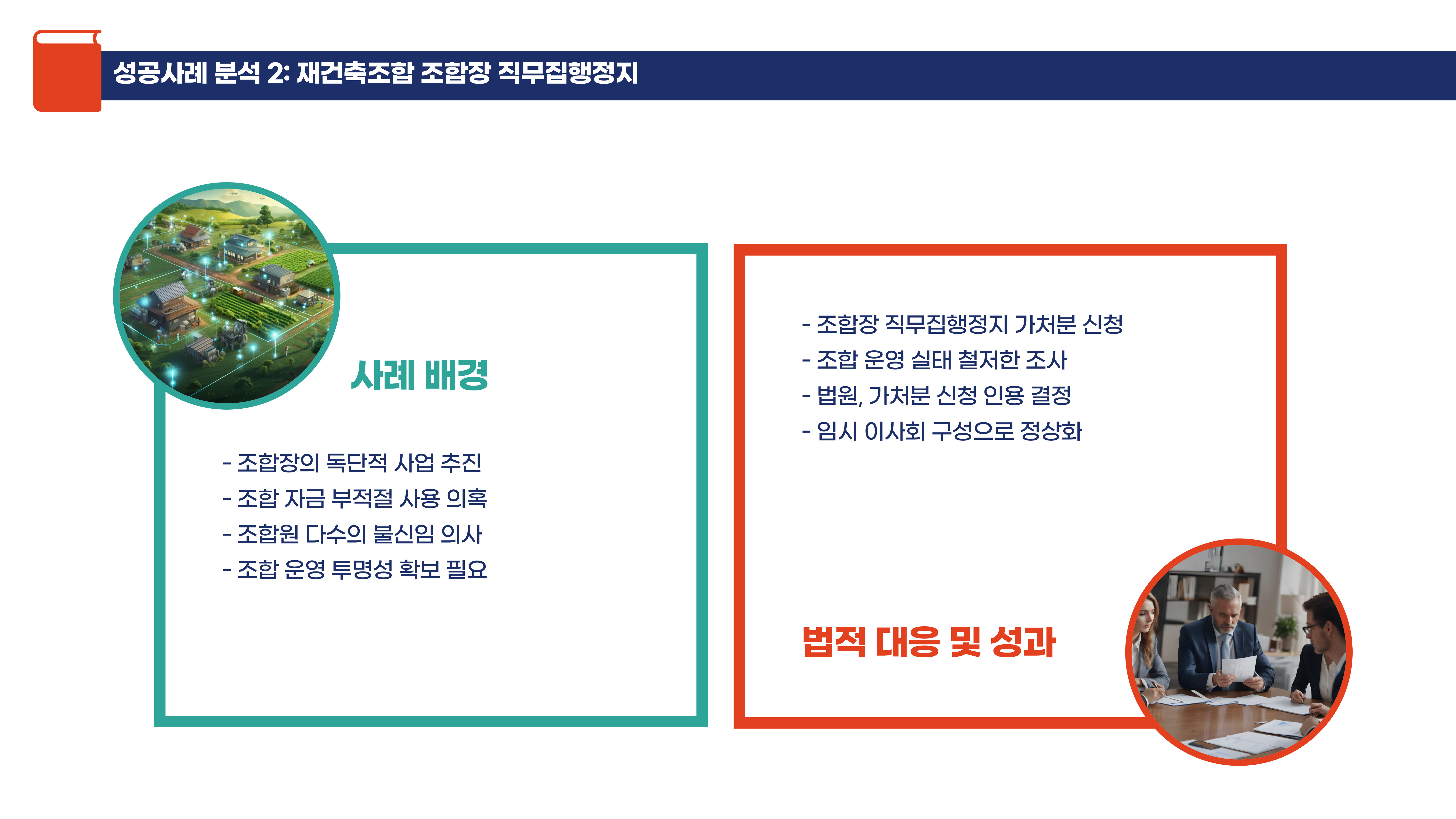 성공사례 분석 2: 재건축조합 조합장 직무집행정지

사례 배경

- 조합장의 독단적 사업 추진
- 조합 자금 부적절 사용 의혹
- 조합원 다수의 불신임 의사
- 조합 운영 투명성 확보 필요

- 조합장 직무집행정지 가처분 신청
- 조합 운영 실태 철저한 조사
- 법원, 가처분 신청 인용 결정
- 임시 이사회 구성으로 정상화

법적 대응 및 성과